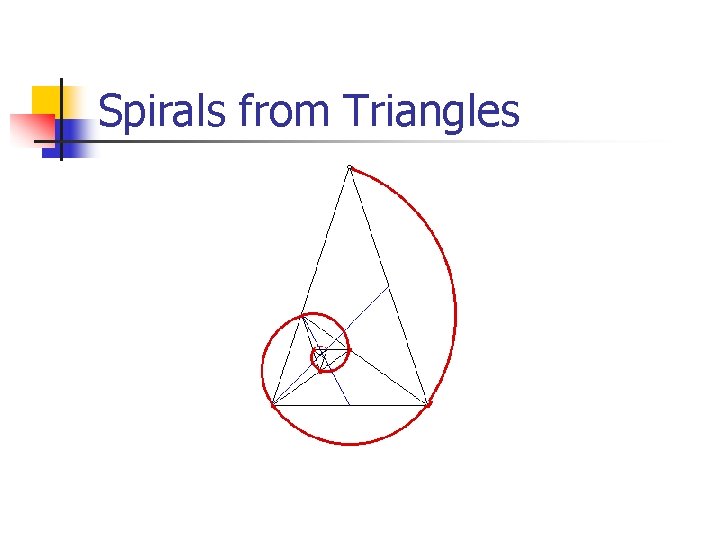 Spirals from Triangles